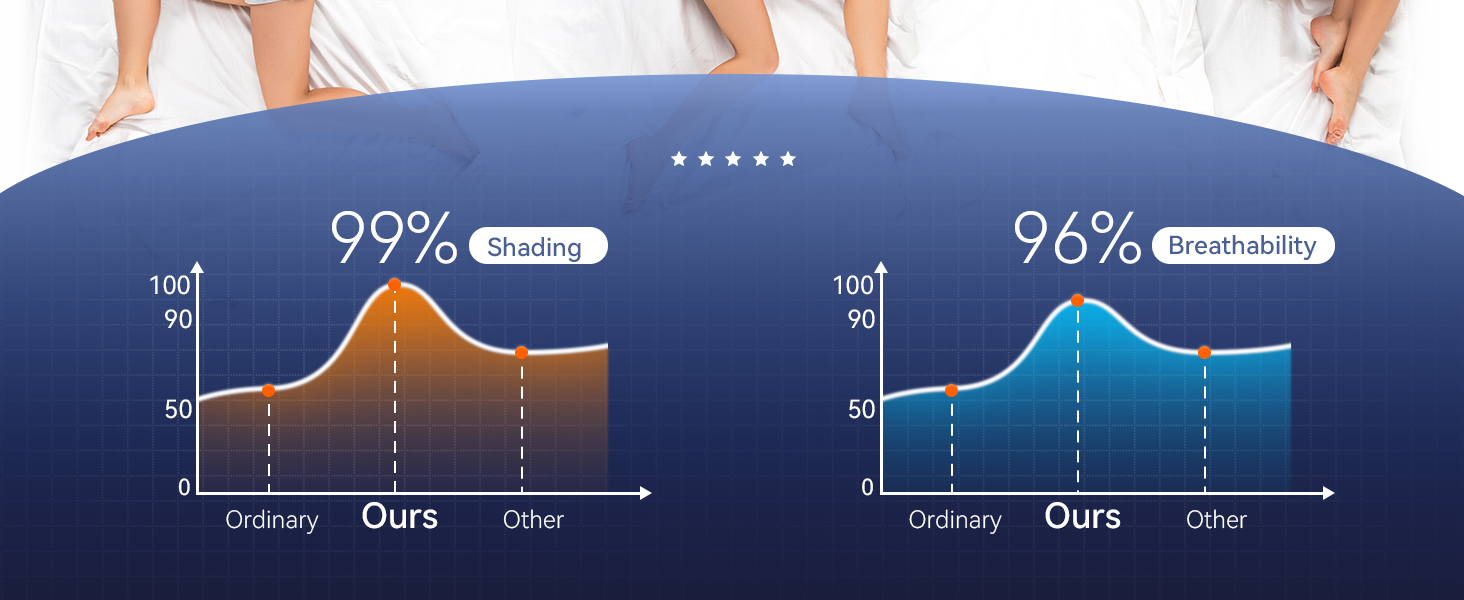 ★★★★★

99% Shading

100
90
50
0

Ordinary Ours Other

96% Breathability

100
90
50
0

Ordinary Ours Other